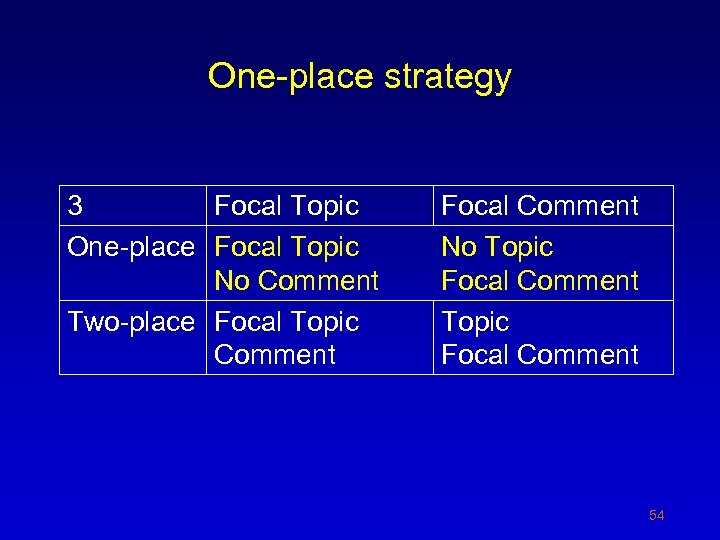 One-place strategy

| 3 | Focal Topic | Focal Comment |
|---|---|---|
| One-place | Focal Topic No Comment | No Topic Focal Comment |
| Two-place | Focal Topic Comment | Topic Focal Comment |

54